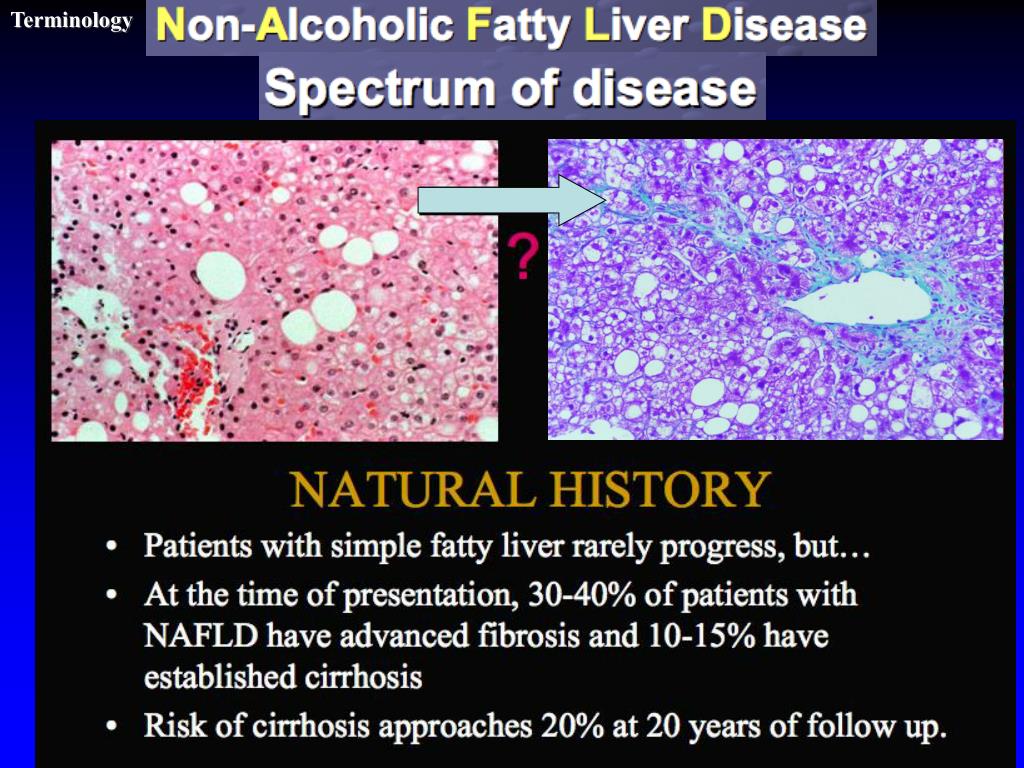 Terminology

Non-Alcoholic Fatty Liver Disease

Spectrum of disease

?

NATURAL HISTORY

• Patients with simple fatty liver rarely progress, but…
• At the time of presentation, 30-40% of patients with NAFLD have advanced fibrosis and 10-15% have established cirrhosis
• Risk of cirrhosis approaches 20% at 20 years of follow up.